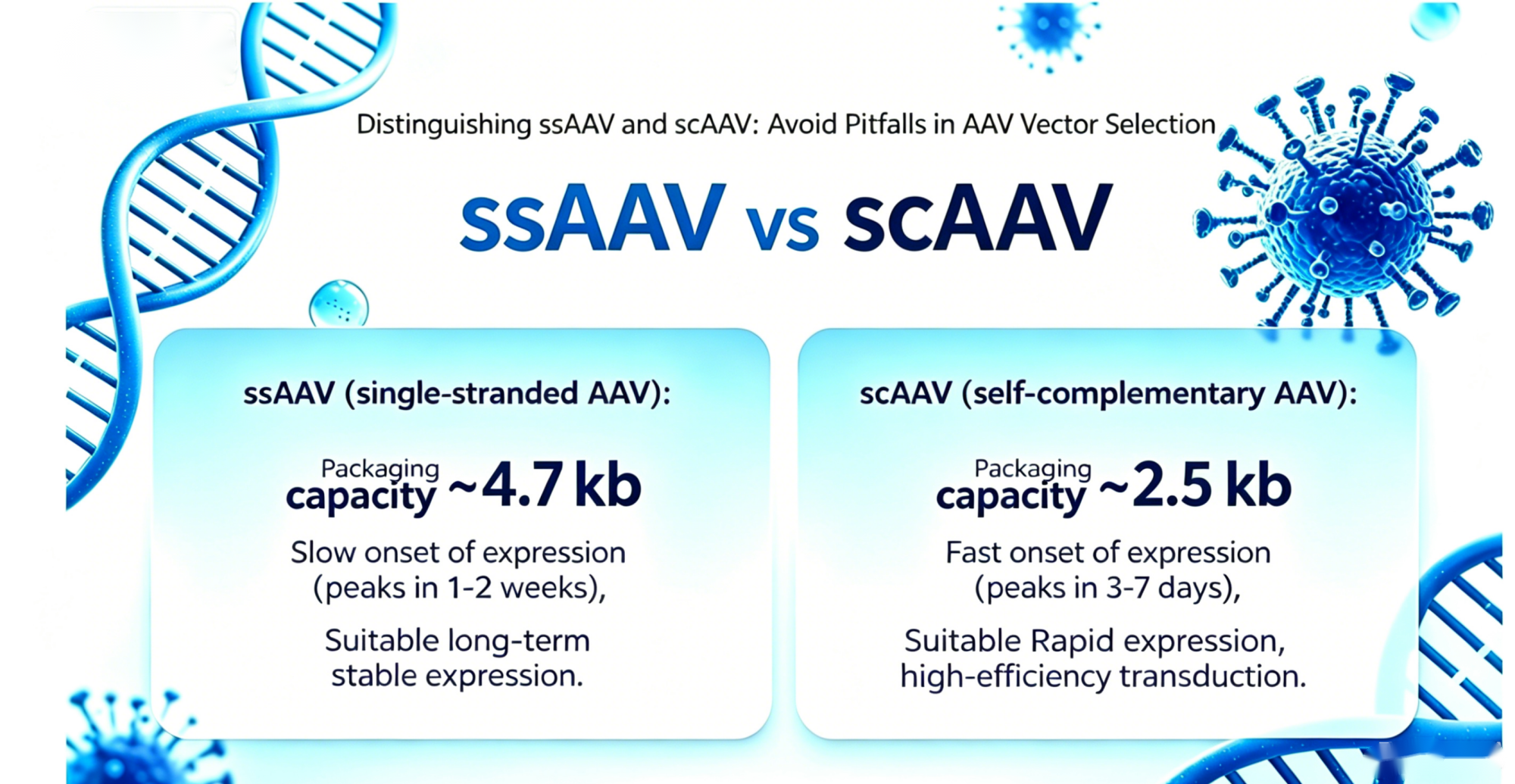 Distinguishing ssAAV and scAAV: Avoid Pitfalls in AAV Vector Selection

ssAAV vs scAAV

ssAAV (single-stranded AAV):

Packaging capacity ~4.7 kb

Slow onset of expression (peaks in 1-2 weeks),

Suitable long-term stable expression.

scAAV (self-complementary AAV):

Packaging capacity ~2.5 kb

Fast onset of expression (peaks in 3-7 days),

Suitable Rapid expression, high-efficiency transduction.